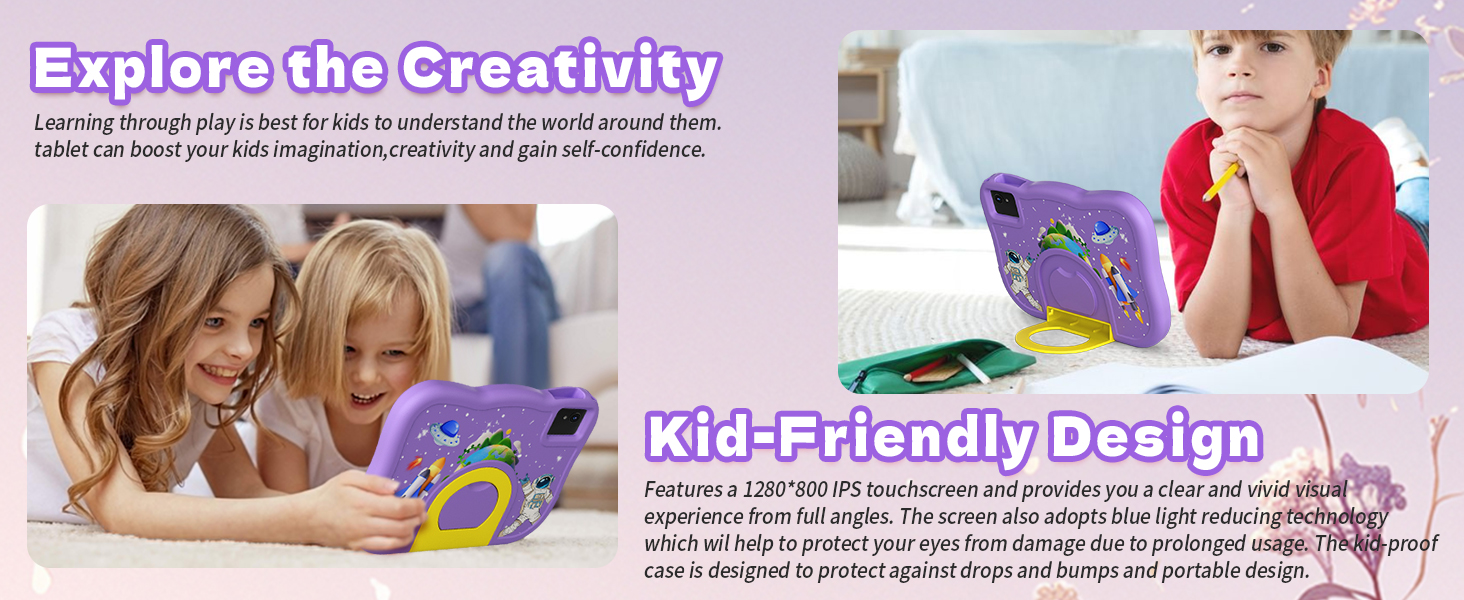 Explore the Creativity

Learning through play is best for kids to understand the world around them. tablet can boost your kids imagination,creativity and gain self-confidence.

Kid-Friendly Design

Features a 1280*800 IPS touchscreen and provides you a clear and vivid visual experience from full angles. The screen also adopts blue light reducing technology which wil help to protect your eyes from damage due to prolonged usage. The kid-proof case is designed to protect against drops and bumps and portable design.